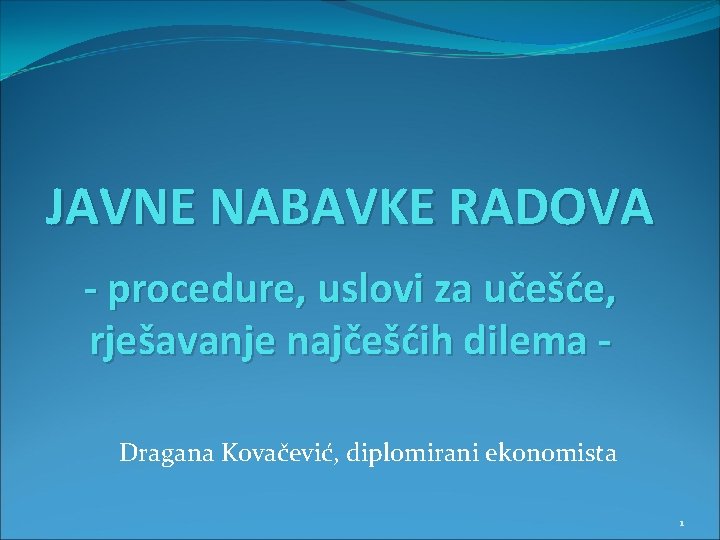 JAVNE NABAVKE RADOVA

- procedure, uslovi za učešće, rješavanje najčešćih dilema -

Dragana Kovačević, diplomirani ekonomista

1